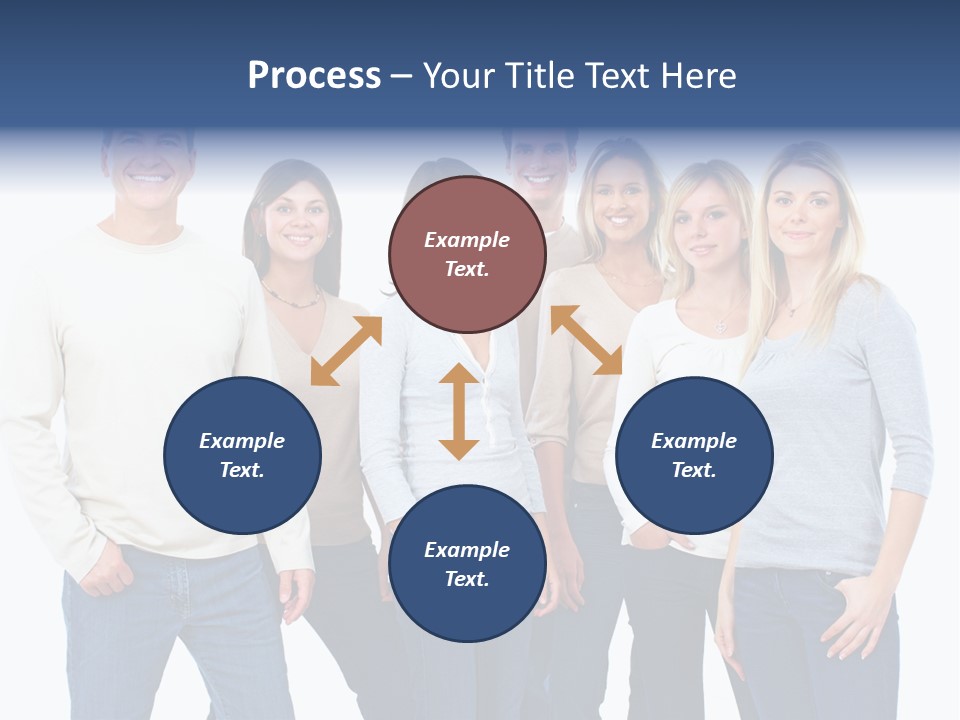 Process – Your Title Text Here

Example Text.

Example Text.

Example Text.

Example Text.